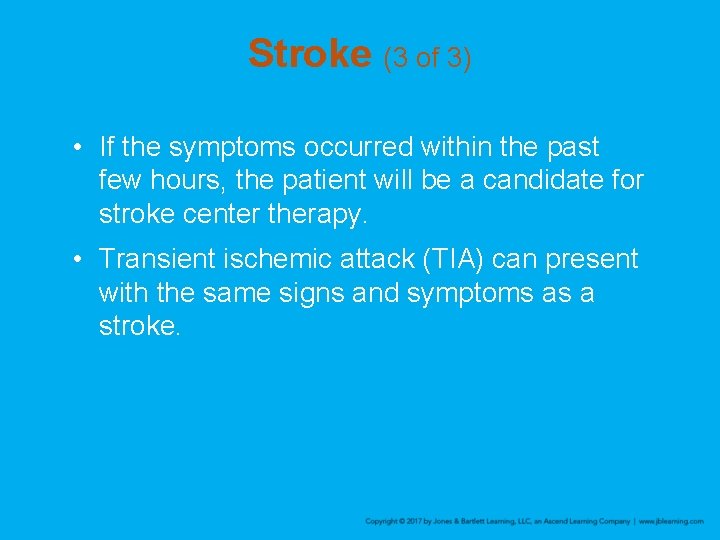 Stroke (3 of 3)

• If the symptoms occurred within the past few hours, the patient will be a candidate for stroke center therapy.

• Transient ischemic attack (TIA) can present with the same signs and symptoms as a stroke.

Copyright © 2017 by Jones & Bartlett Learning, LLC, an Ascend Learning Company | www.jblearning.com